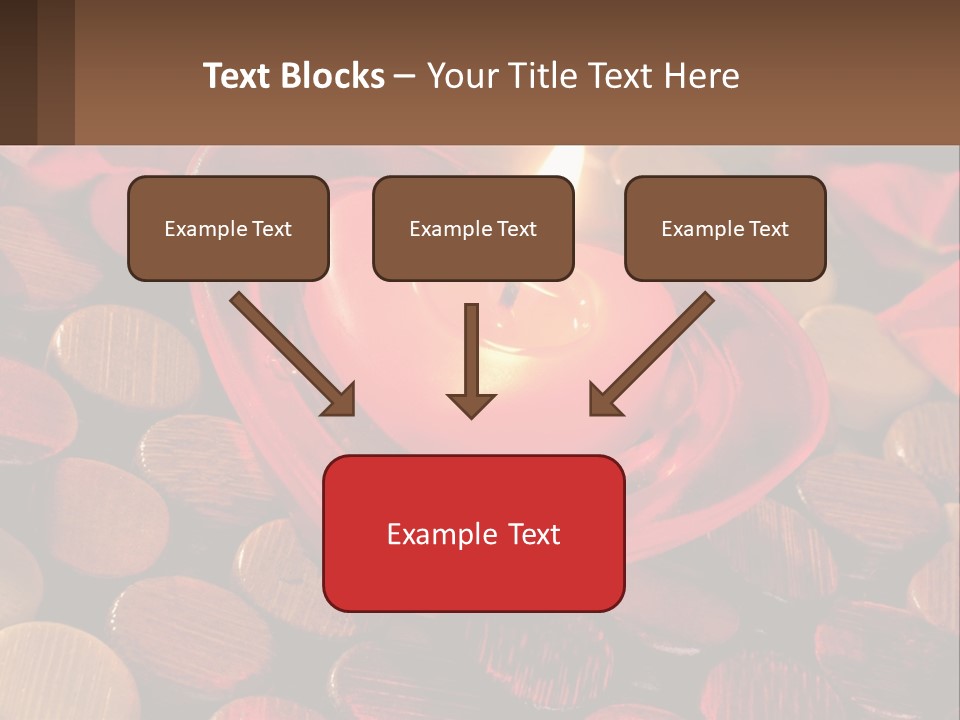 Text Blocks – Your Title Text Here

Example Text

Example Text

Example Text

Example Text